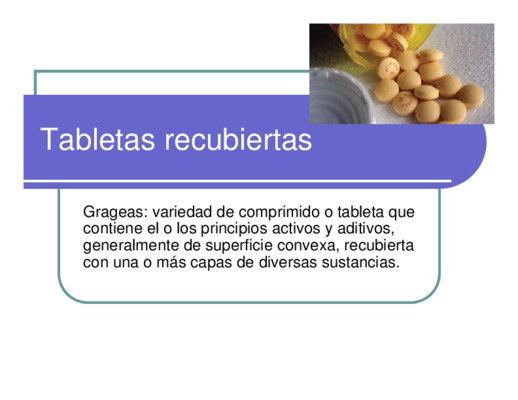 Tabletas recubiertas

Grageas: variedad de comprimido o tableta que contiene el o los principios activos y aditivos, generalmente de superficie convexa, recubierta con una o más capas de diversas sustancias.